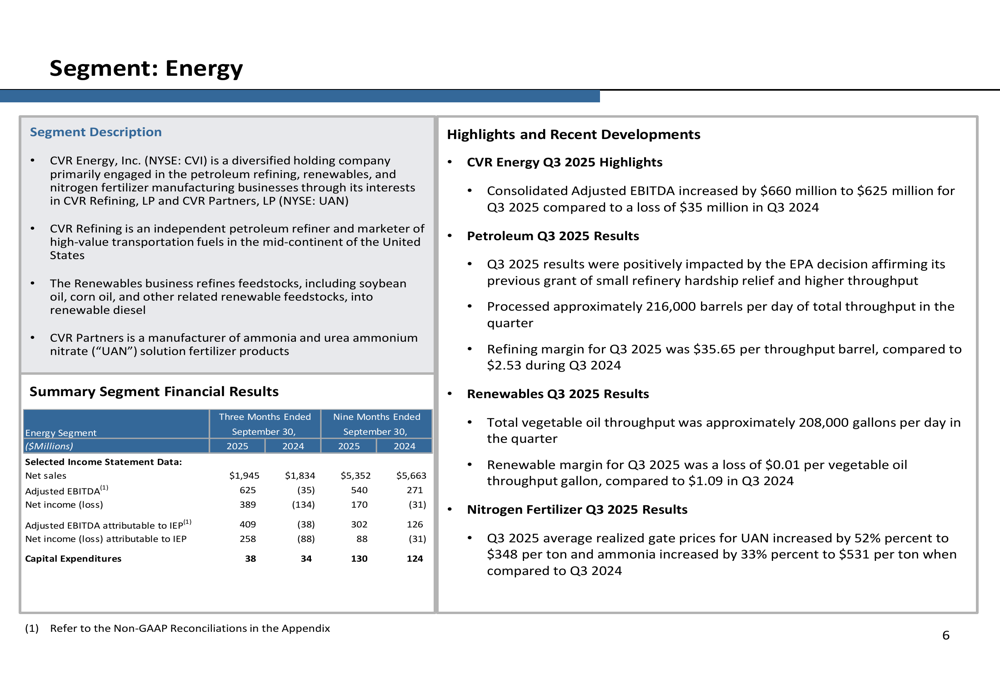 Segment: Energy

Segment Description

• CVR Energy, Inc. (NYSE: CVI) is a diversified holding company primarily engaged in the petroleum refining, renewables, and nitrogen fertilizer manufacturing businesses through its interests in CVR Refining, LP and CVR Partners, LP (NYSE: UAN)

• CVR Refining is an independent petroleum refiner and marketer of high-value transportation fuels in the mid-continent of the United States

• The Renewables business refines feedstocks, including soybean oil, corn oil, and other related renewable feedstocks, into renewable diesel

• CVR Partners is a manufacturer of ammonia and urea ammonium nitrate ("UAN") solution fertilizer products

Summary Segment Financial Results

| Energy Segment | Three Months Ended September 30, | | Nine Months Ended September 30, | |
|---|---|---|---|---|
| ($Millions) | 2025 | 2024 | 2025 | 2024 |
| Selected Income Statement Data: | | | | |
| Net sales | $1,945 | $1,834 | $5,352 | $5,663 |
| Adjusted EBITDA$^{(1)}$ | 625 | (35) | 540 | 271 |
| Net income (loss) | 389 | (134) | 170 | (31) |
| Adjusted EBITDA attributable to IEP$^{(1)}$ | 409 | (38) | 302 | 126 |
| Net income (loss) attributable to IEP | 258 | (88) | 88 | (31) |
| Capital Expenditures | 38 | 34 | 130 | 124 |

Highlights and Recent Developments

• CVR Energy Q3 2025 Highlights

• Consolidated Adjusted EBITDA increased by $660 million to $625 million for Q3 2025 compared to a loss of $35 million in Q3 2024

• Petroleum Q3 2025 Results

• Q3 2025 results were positively impacted by the EPA decision affirming its previous grant of small refinery hardship relief and higher throughput

• Processed approximately 216,000 barrels per day of total throughput in the quarter

• Refining margin for Q3 2025 was $35.65 per throughput barrel, compared to $2.53 during Q3 2024

• Renewables Q3 2025 Results

• Total vegetable oil throughput was approximately 208,000 gallons per day in the quarter

• Renewable margin for Q3 2025 was a loss of $0.01 per vegetable oil throughput gallon, compared to $1.09 in Q3 2024

• Nitrogen Fertilizer Q3 2025 Results

• Q3 2025 average realized gate prices for UAN increased by 52% percent to $348 per ton and ammonia increased by 33% percent to $531 per ton when compared to Q3 2024

(1) Refer to the Non-GAAP Reconciliations in the Appendix

6